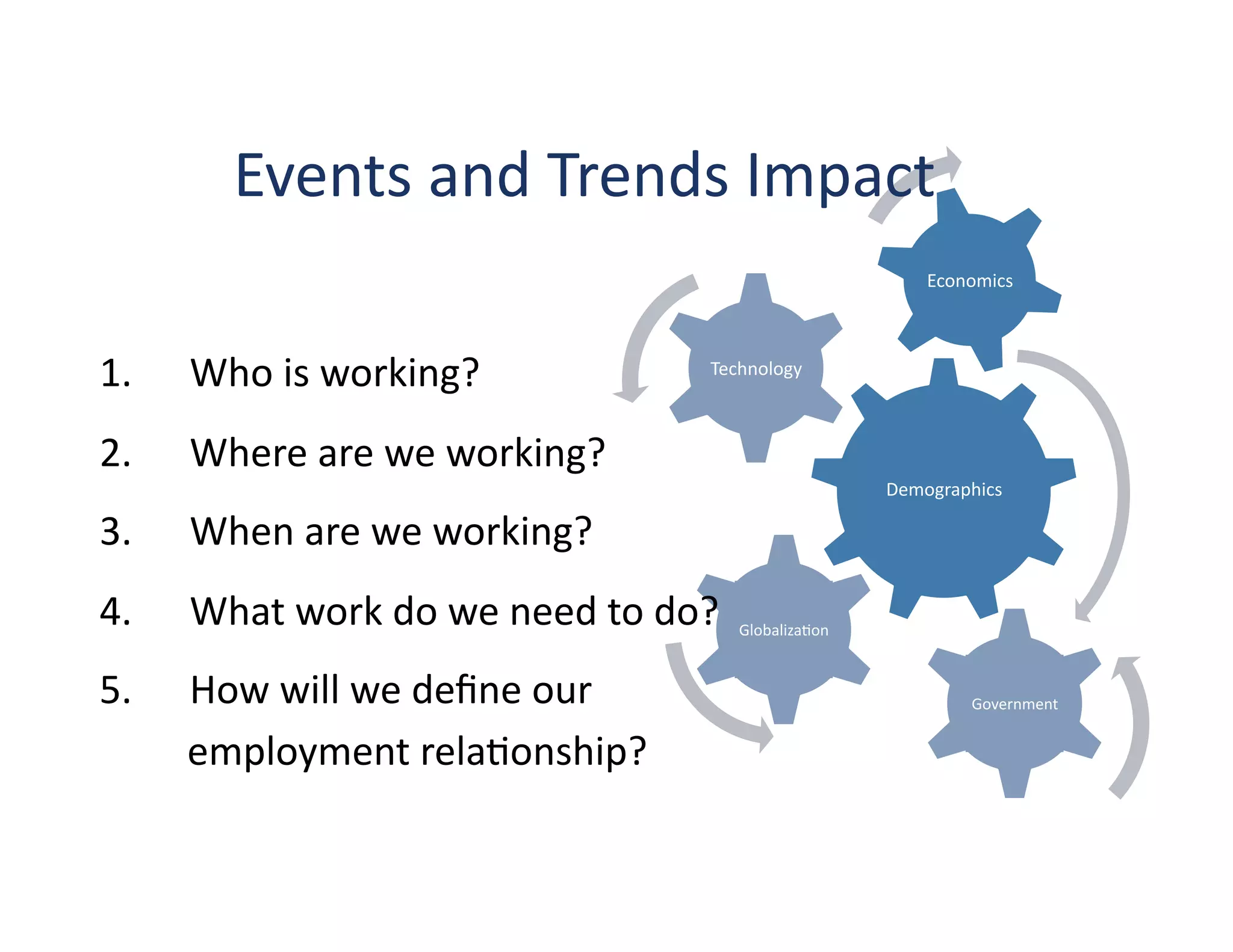 Events and Trends Impact

1. Who is working?

2. Where are we working?

3. When are we working?

4. What work do we need to do?

5. How will we define our employment relationship?

Economics

Technology

Demographics

Globalization

Government